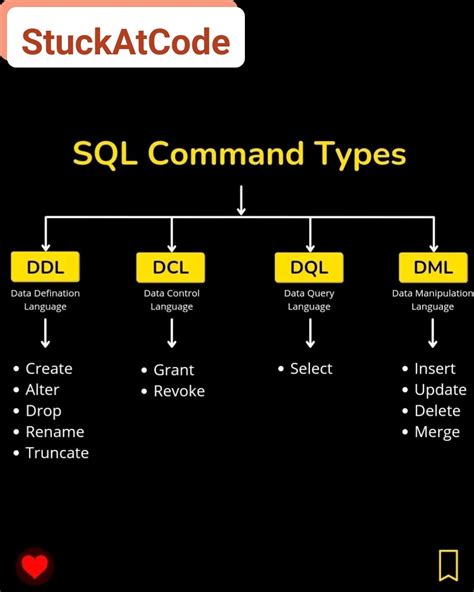 StuckAtCode

SQL Command Types

DDL
Data Defination Language
• Create
• Alter
• Drop
• Rename
• Truncate

DCL
Data Control Language
• Grant
• Revoke

DQL
Data Query Language
• Select

DML
Data Manipulation Language
• Insert
• Update
• Delete
• Merge